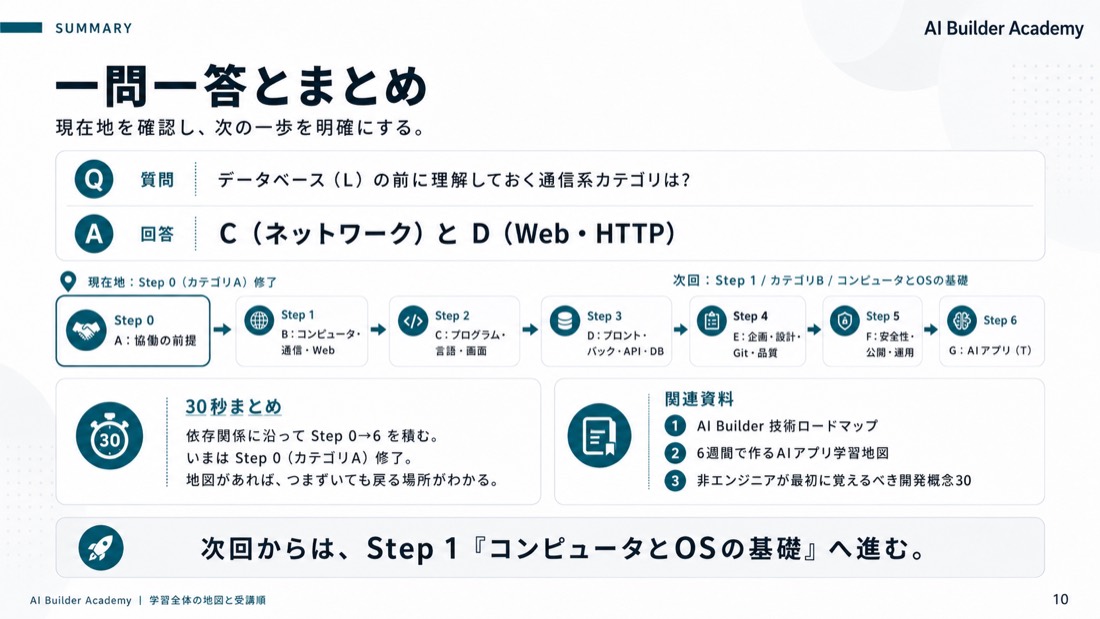 SUMMARY

AI Builder Academy

一問一答とまとめ

現在地を確認し、次の一歩を明確にする。

Q 質問 データベース（L）の前に理解しておく通信系カテゴリは?

A 回答 C（ネットワーク）と D（Web・HTTP）

現在地：Step 0（カテゴリA）修了

次回：Step 1 / カテゴリB / コンピュータとOSの基礎

Step 0
A：協働の前提

Step 1
B：コンピュータ・通信・Web

Step 2
C：プログラム・言語・画面

Step 3
D：フロント・バック・API・DB

Step 4
E：企画・設計・Git・品質

Step 5
F：安全性・公開・運用

Step 6
G：AIアプリ（T）

30

30秒まとめ

依存関係に沿って Step 0→6 を積む。
いまは Step 0（カテゴリA）修了。
地図があれば、つまずいても戻る場所がわかる。

関連資料

1 AI Builder 技術ロードマップ
2 6週間で作るAIアプリ学習地図
3 非エンジニアが最初に覚えるべき開発概念30

次回からは、Step 1『コンピュータとOSの基礎』へ進む。

AI Builder Academy | 学習全体の地図と受講順

10